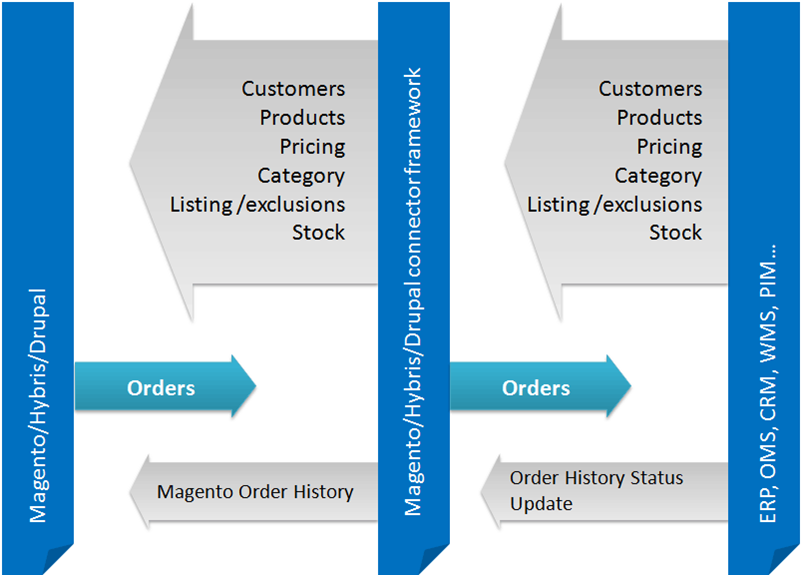 Magento/Hybris/Drupal

Customers
Products
Pricing
Category
Listing /exclusions
Stock

Orders

Magento Order History

Magento/Hybris/Drupal connector framework

Customers
Products
Pricing
Category
Listing /exclusions
Stock

Orders

Order History Status Update

ERP, OMS, CRM, WMS, PIM...